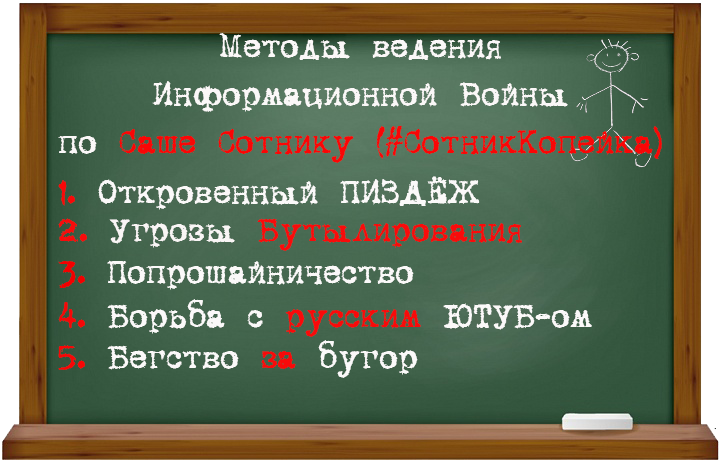 Методы ведения Информационной Войны по Саше Сотнику (#СотникКопейка)

1. Откровенный ПИЗДЁЖ
2. Угрозы Бутылирования
3. Попрошайничество
4. Борьба с русским ЮТУБ-ом
5. Бегство за бугор